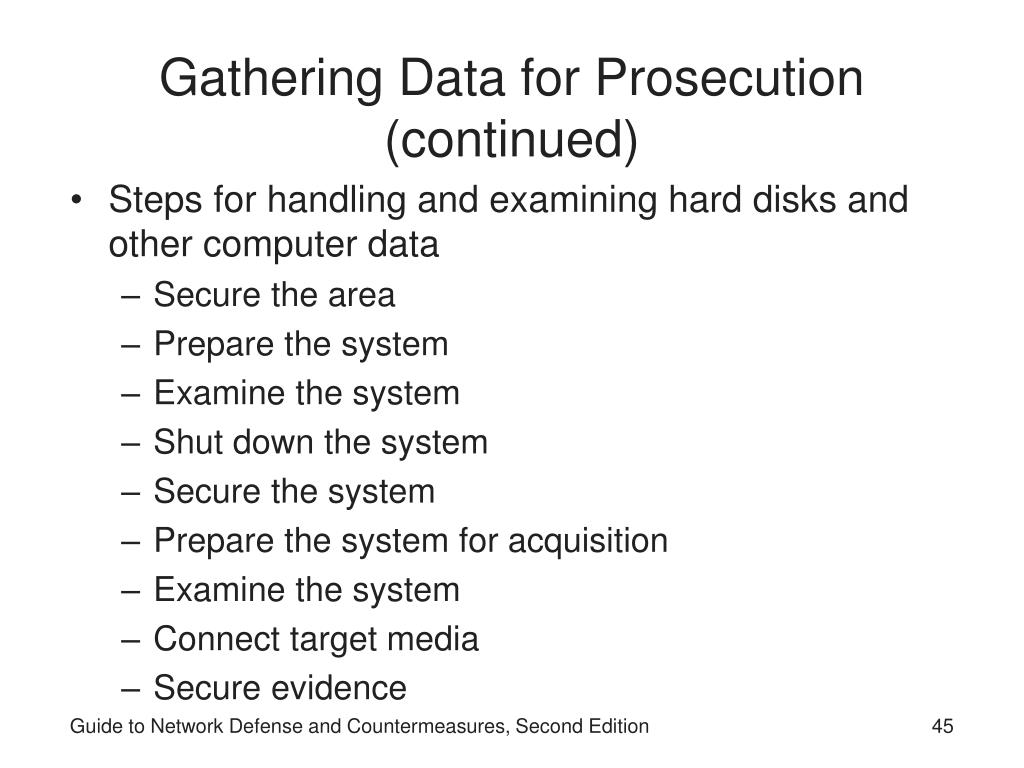 Gathering Data for Prosecution (continued)

• Steps for handling and examining hard disks and other computer data
– Secure the area
– Prepare the system
– Examine the system
– Shut down the system
– Secure the system
– Prepare the system for acquisition
– Examine the system
– Connect target media
– Secure evidence

Guide to Network Defense and Countermeasures, Second Edition

45